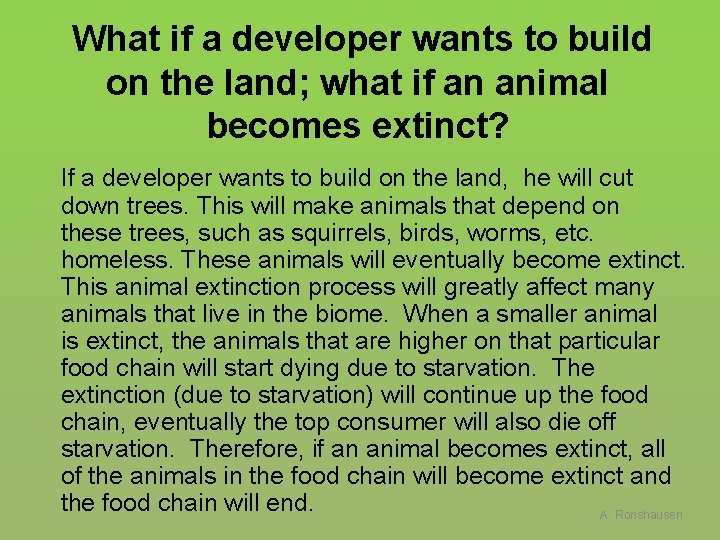 What if a developer wants to build on the land; what if an animal becomes extinct?

If a developer wants to build on the land,  he will cut down trees. This will make animals that depend on these trees, such as squirrels, birds, worms, etc. homeless. These animals will eventually become extinct. This animal extinction process will greatly affect many animals that live in the biome.  When a smaller animal is extinct, the animals that are higher on that particular food chain will start dying due to starvation.  The extinction (due to starvation) will continue up the food chain, eventually the top consumer will also die off starvation.  Therefore, if an animal becomes extinct, all of the animals in the food chain will become extinct and the food chain will end.

A. Ronshausen